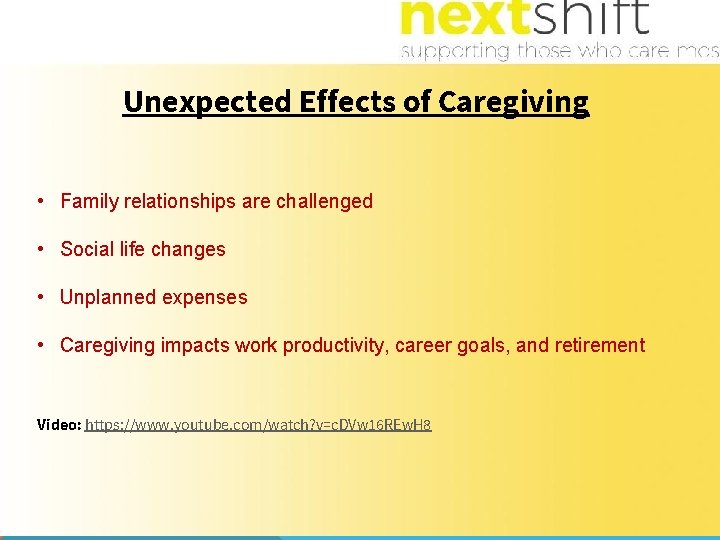 nextshift
supporting those who care mos

Unexpected Effects of Caregiving

• Family relationships are challenged

• Social life changes

• Unplanned expenses

• Caregiving impacts work productivity, career goals, and retirement

Video: https://www.youtube.com/watch?v=cDVw16REwH8